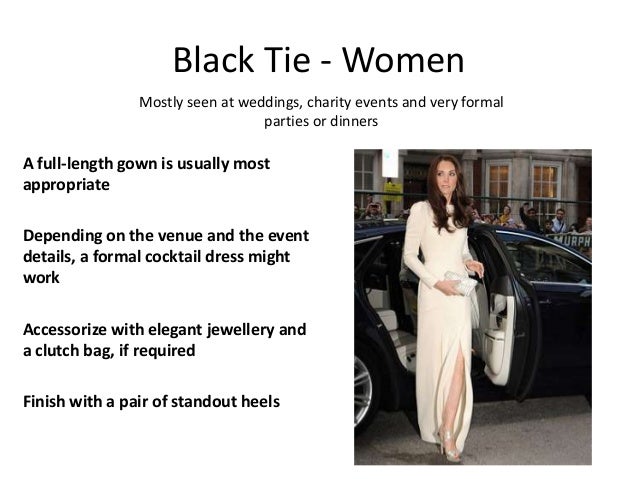 Black Tie - Women

Mostly seen at weddings, charity events and very formal parties or dinners

A full-length gown is usually most appropriate

Depending on the venue and the event details, a formal cocktail dress might work

Accessorize with elegant jewellery and a clutch bag, if required

Finish with a pair of standout heels

MURPH